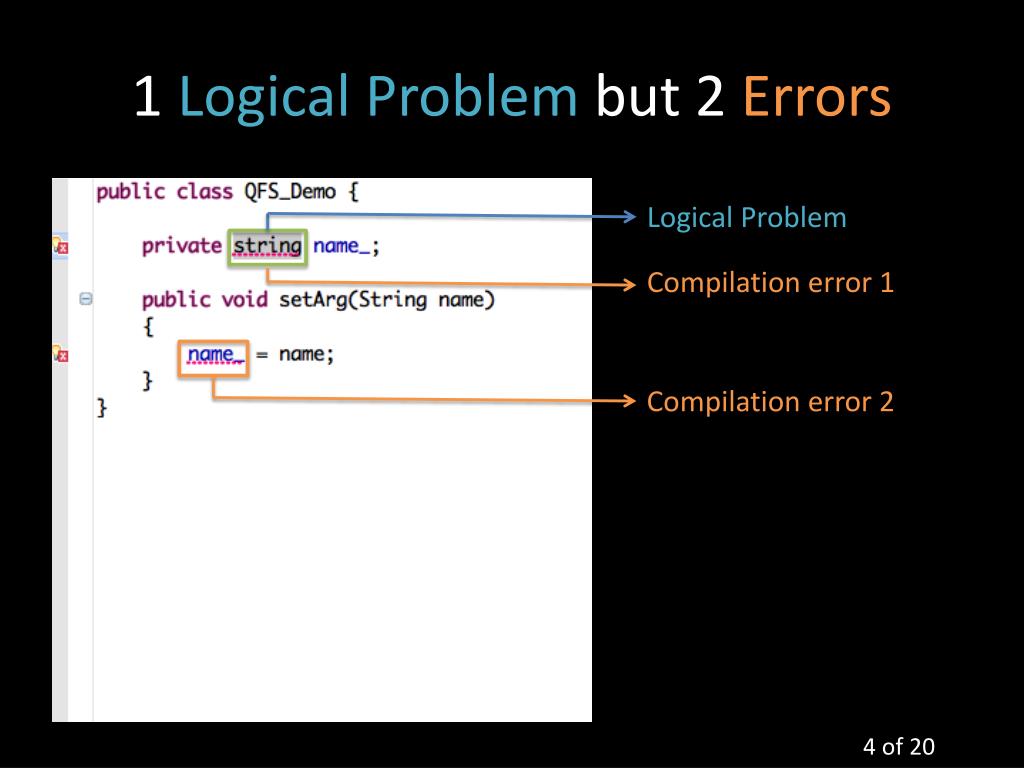 1 Logical Problem but 2 Errors

public class QFS_Demo {

    private string name_;

    public void setArg(String name)
    {
        name_ = name;
    }
}

Logical Problem

Compilation error 1

Compilation error 2

4 of 20